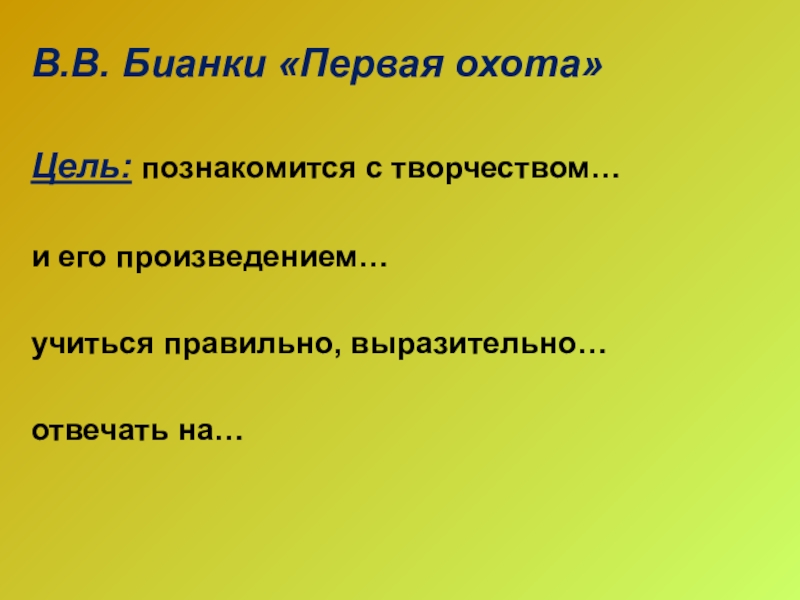 В.В. Бианки «Первая охота»

Цель: познакомится с творчеством…

и его произведением…

учиться правильно, выразительно…

отвечать на…